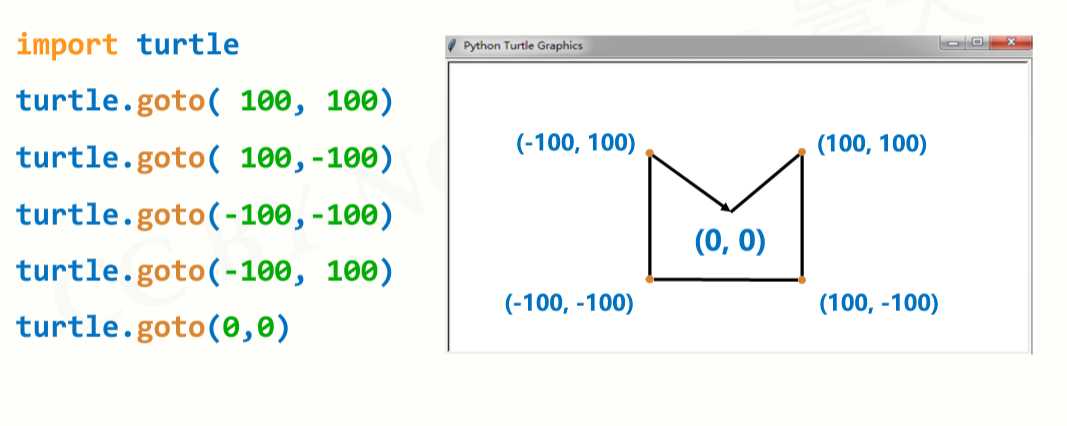 import turtle
turtle.goto( 100, 100)
turtle.goto( 100,-100)
turtle.goto(-100,-100)
turtle.goto(-100, 100)
turtle.goto(0,0)

Python Turtle Graphics

(-100, 100)

(100, 100)

(0, 0)

(-100, -100)

(100, -100)